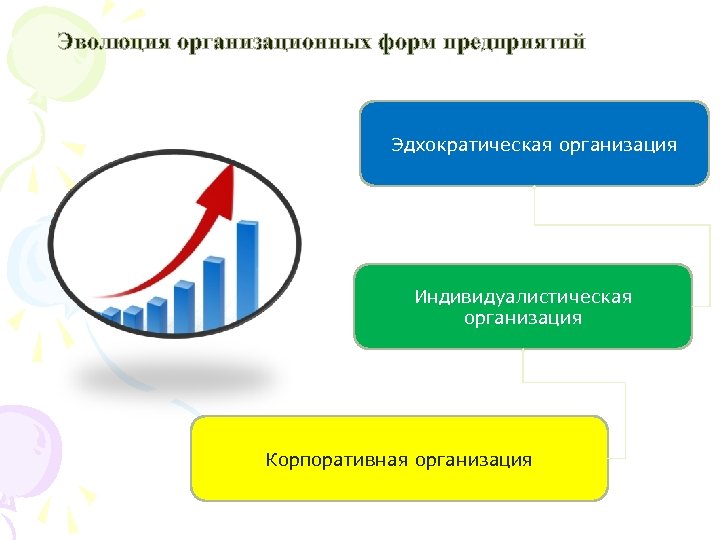 Эволюция организационных форм предприятий

Эдхократическая организация

Индивидуалистическая организация

Корпоративная организация